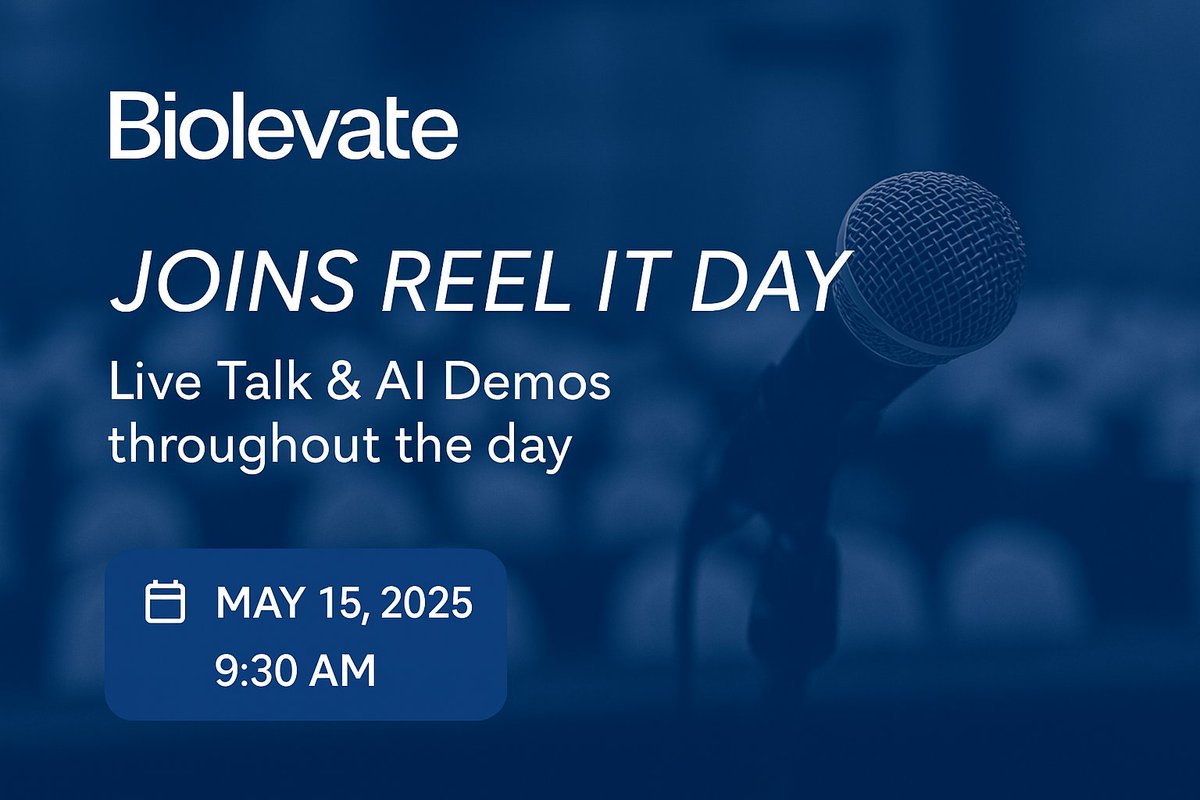 Biolevate

JOINS REEL IT DAY

Live Talk & AI Demos throughout the day

MAY 15, 2025
9:30 AM